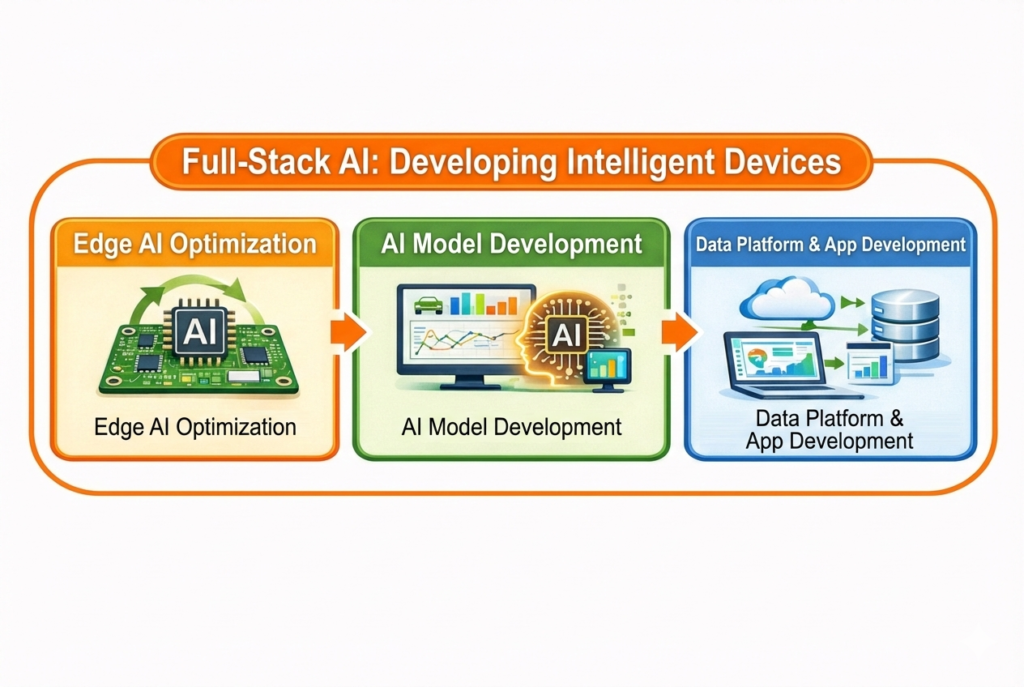 Full-Stack AI: Developing Intelligent Devices

Edge AI Optimization

AI

Edge AI Optimization

AI Model Development

AI

AI Model Development

Data Platform & App Development

Data Platform & App Development